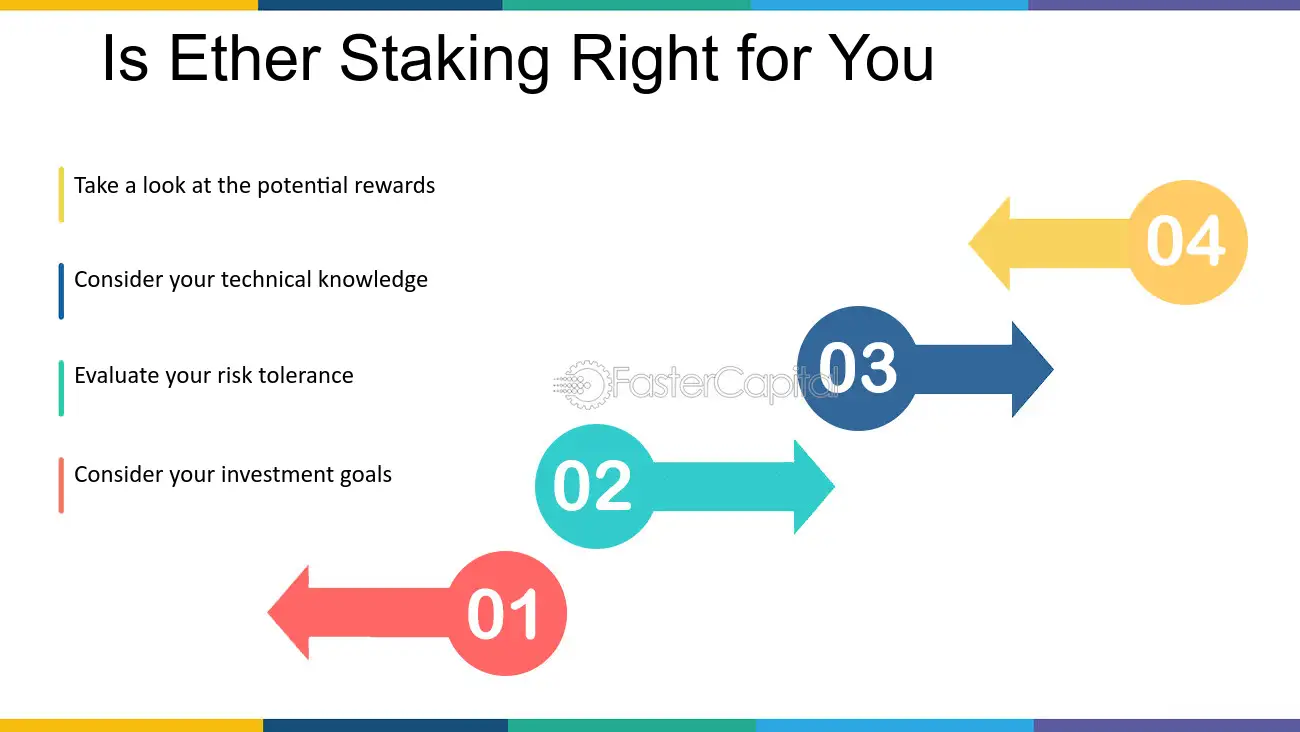 Is Ether Staking Right for You

Take a look at the potential rewards

Consider your technical knowledge

Evaluate your risk tolerance

Consider your investment goals

04

03

02

01

FasterCapital